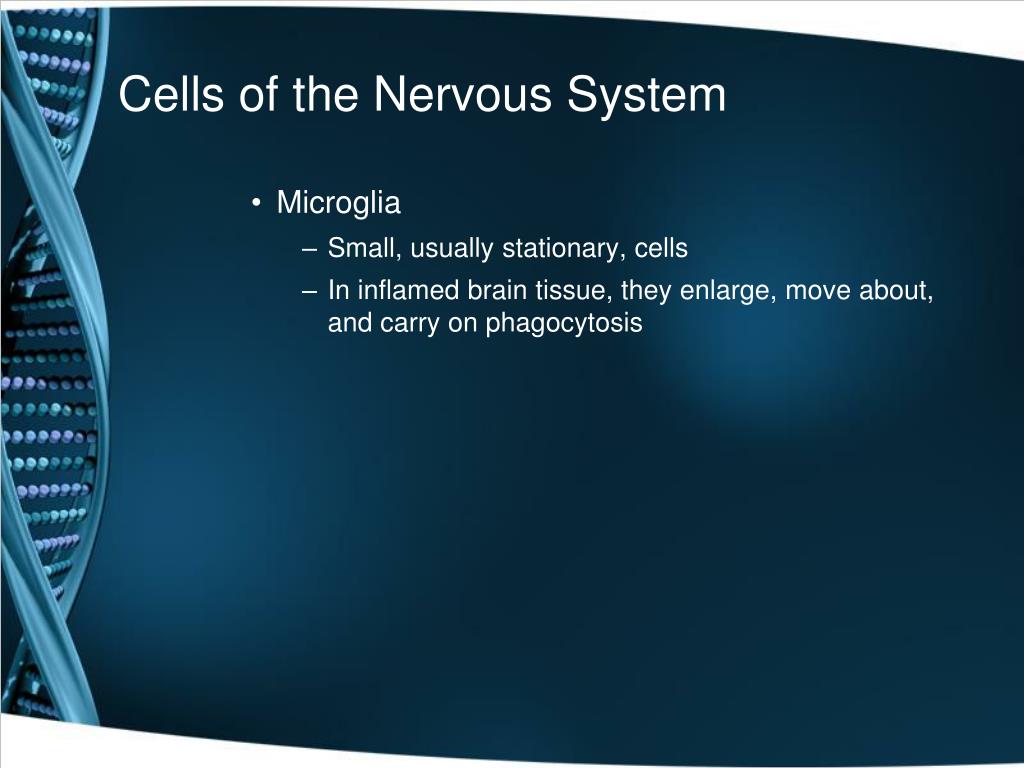 Cells of the Nervous System

• Microglia
– Small, usually stationary, cells
– In inflamed brain tissue, they enlarge, move about, and carry on phagocytosis